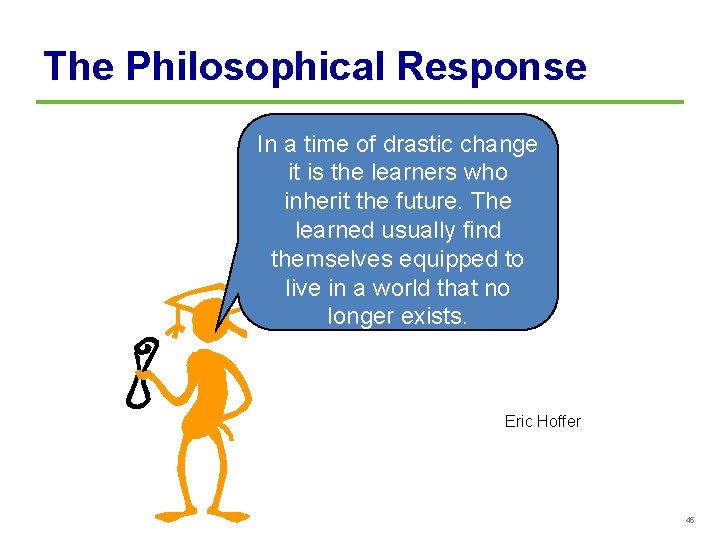 The Philosophical Response

In a time of drastic change it is the learners who inherit the future. The learned usually find themselves equipped to live in a world that no longer exists.

Eric Hoffer

46